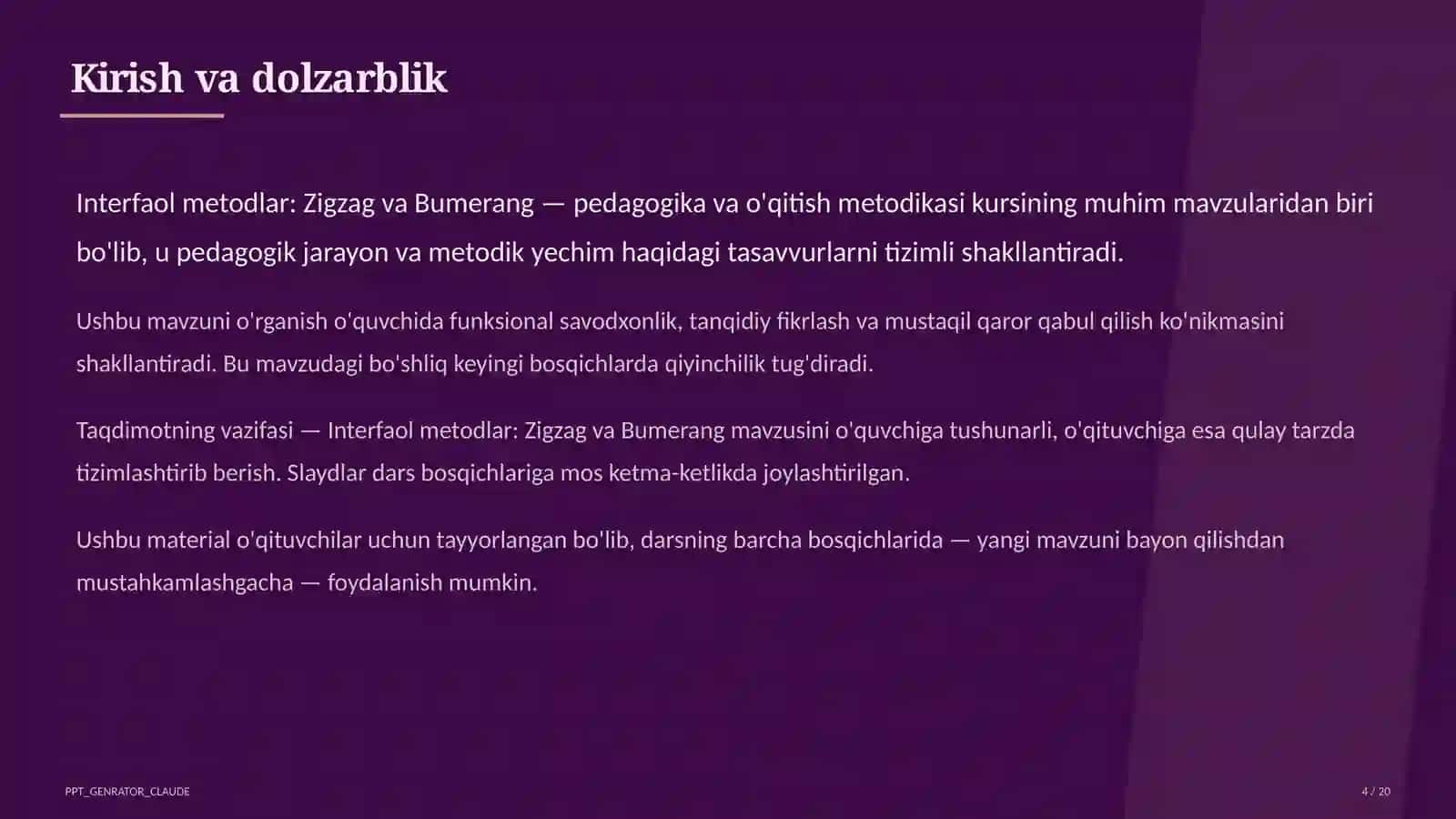 Kirish va dolzarblik

Interfaol metodlar: Zigzag va Bumerang — pedagogika va o'qitish metodikasi kursining muhim mavzularidan biri bo'lib, u pedagogik jarayon va metodik yechim haqidagi tasavvurlarni tizimli shakllantiradi.

Ushbu mavzuni o'rganish o'quvchida funksional savodxonlik, tanqidiy fikrlash va mustaqil qaror qabul qilish ko'nikmasini shakllantiradi. Bu mavzudagi bo'shliq keyingi bosqichlarda qiyinchilik tug'diradi.

Taqdimotning vazifasi — Interfaol metodlar: Zigzag va Bumerang mavzusini o'quvchiga tushunarli, o'qituvchiga esa qulay tarzda tizimlashtirib berish. Slaydlar dars bosqichlariga mos ketma-ketlikda joylashtirilgan.

Ushbu material o'qituvchilar uchun tayyorlangan bo'lib, darsning barcha bosqichlarida — yangi mavzuni bayon qilishdan mustahkamlashgacha — foydalanish mumkin.

PPT_GENRATOR_CLAUDE

4 / 20